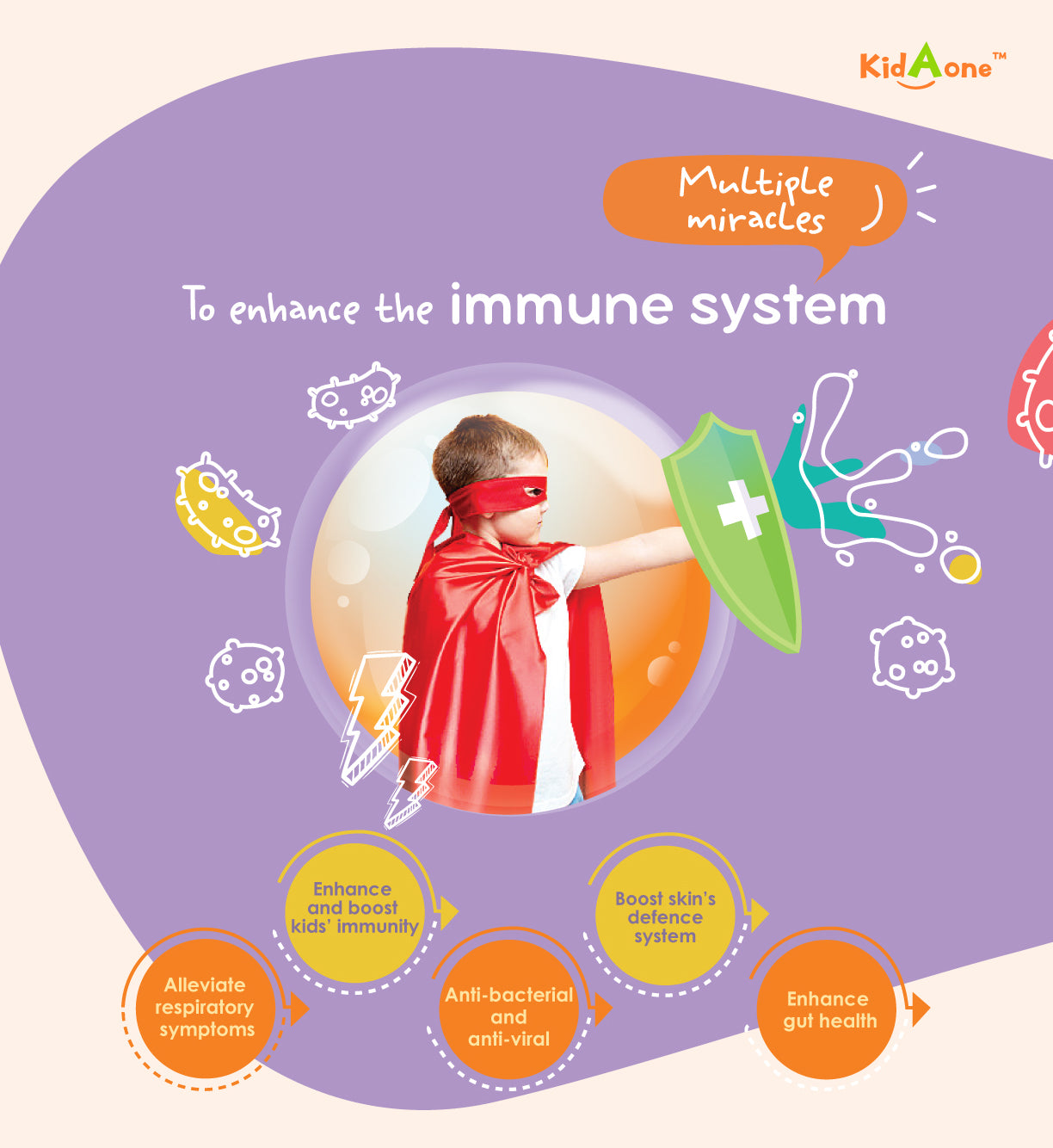 KidAone™

Multiple miracles

To enhance the immune system

Alleviate respiratory symptoms

Enhance and boost kids' immunity

Anti-bacterial and anti-viral

Boost skin's defence system

Enhance gut health